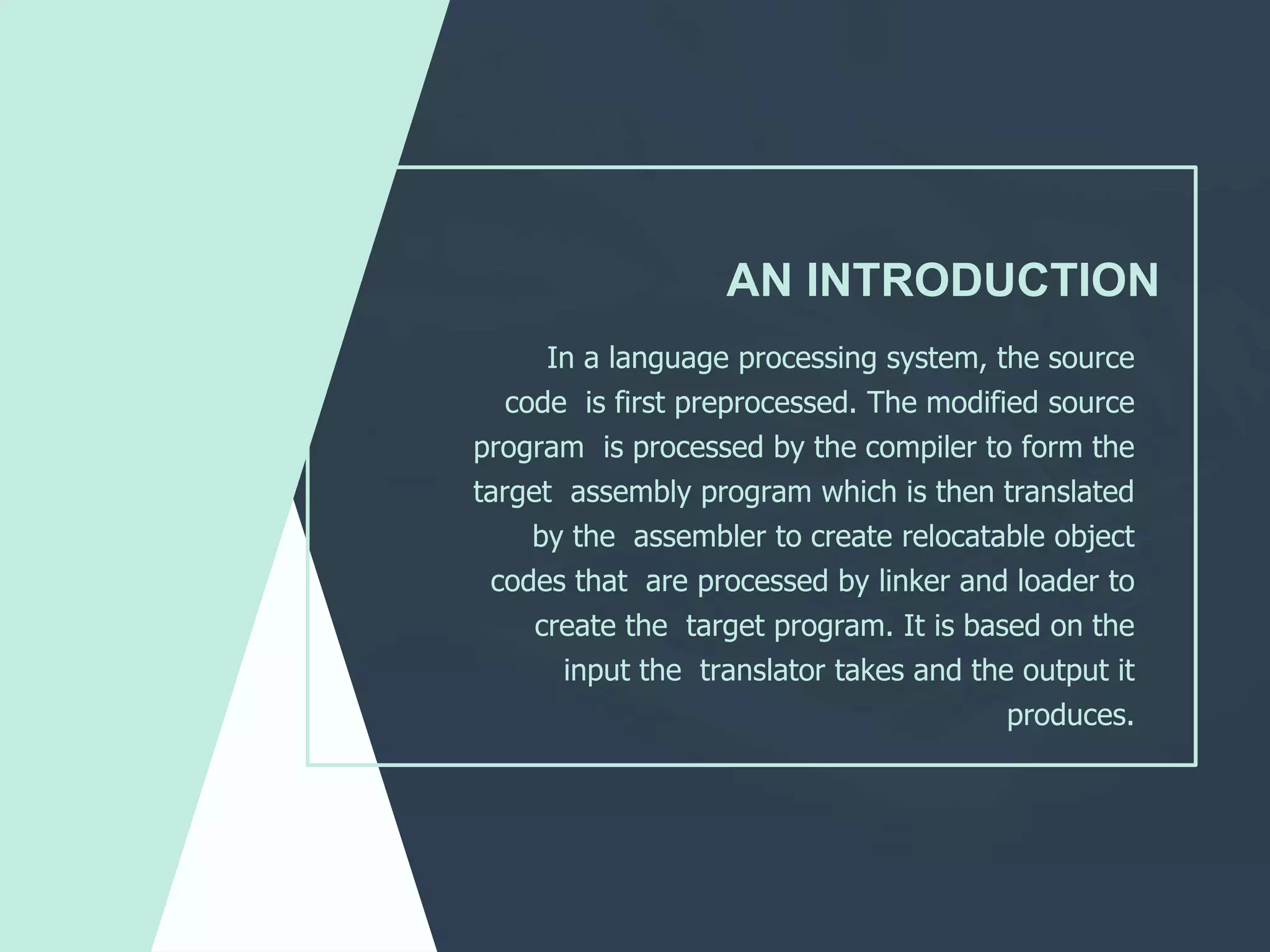 AN INTRODUCTION

In a language processing system, the source code is first preprocessed. The modified source program is processed by the compiler to form the target assembly program which is then translated by the assembler to create relocatable object codes that are processed by linker and loader to create the target program. It is based on the input the translator takes and the output it produces.